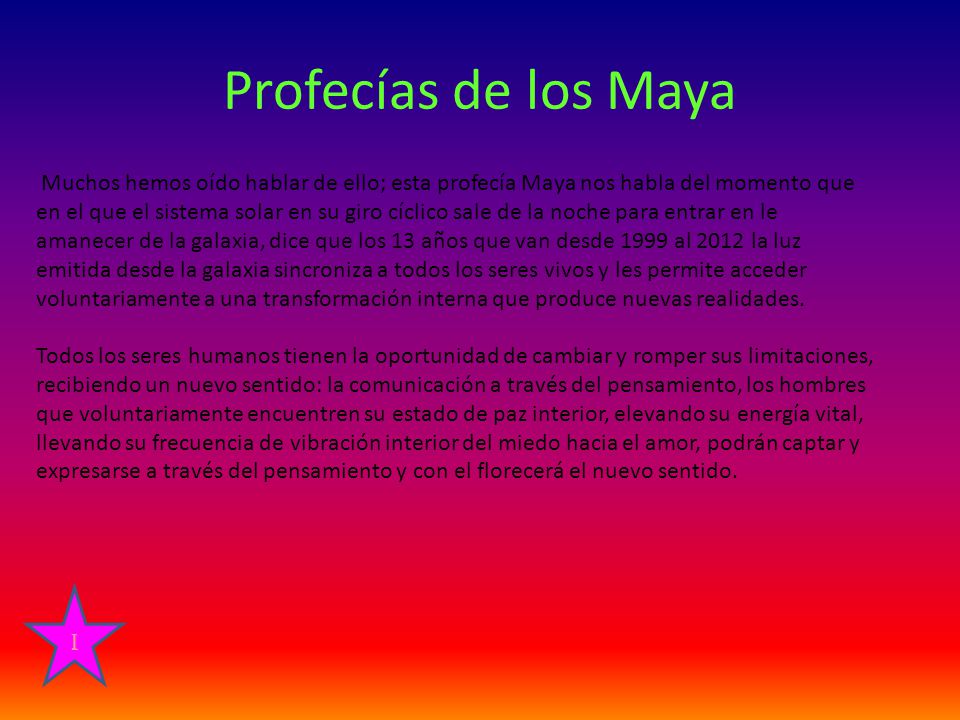 Profecías de los Maya

Muchos hemos oído hablar de ello; esta profecía Maya nos habla del momento que en el que el sistema solar en su giro cíclico sale de la noche para entrar en le amanecer de la galaxia, dice que los 13 años que van desde 1999 al 2012 la luz emitida desde la galaxia sincroniza a todos los seres vivos y les permite acceder voluntariamente a una transformación interna que produce nuevas realidades.

Todos los seres humanos tienen la oportunidad de cambiar y romper sus limitaciones, recibiendo un nuevo sentido: la comunicación a través del pensamiento, los hombres que voluntariamente encuentren su estado de paz interior, elevando su energía vital, llevando su frecuencia de vibración interior del miedo hacia el amor, podrán captar y expresarse a través del pensamiento y con el florecerá el nuevo sentido.

I